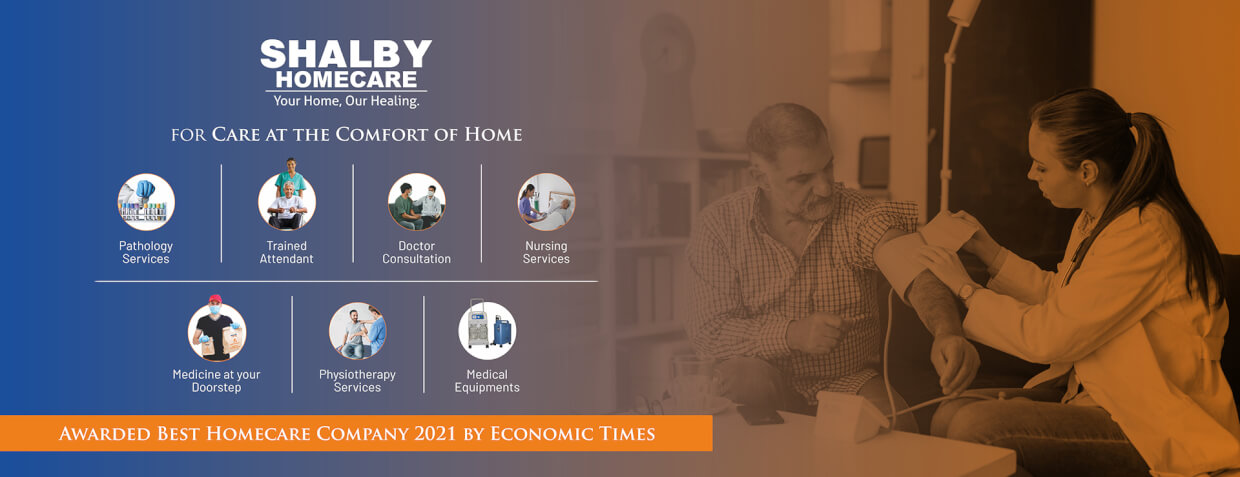 SHALBY
HOMECARE
Your Home, Our Healing.

FOR CARE AT THE COMFORT OF HOME

Pathology Services

Trained Attendant

Doctor Consultation

Nursing Services

Medicine at your Doorstep

Physiotherapy Services

Medical Equipments

AWARDED BEST HOMECARE COMPANY 2021 BY ECONOMIC TIMES